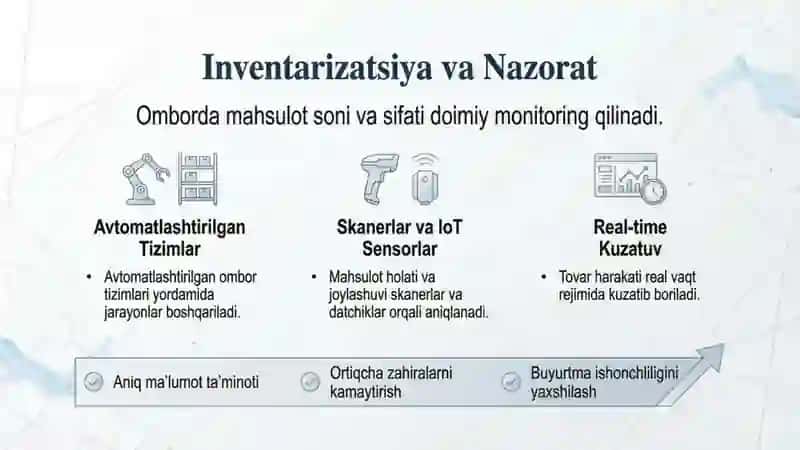 Inventarizatsiya va Nazorat

Omborda mahsulot soni va sifati doimiy monitoring qilinadi.

Avtomatlashtirilgan Tizimlar

• Avtomatlashtirilgan ombor tizimlari yordamida jarayonlar boshqariladi.

Skanerlar va IoT Sensorlar

• Mahsulot holati va joylashuvi skanerlar va datchiklar orqali aniqlanadi.

Real-time Kuzatuv

• Tovar harakati real vaqt rejimida kuzatib boriladi.

Aniq ma'lumot ta'minoti

Ortiqcha zahiralarni kamaytirish

Buyurtma ishonchliligini yaxshilash